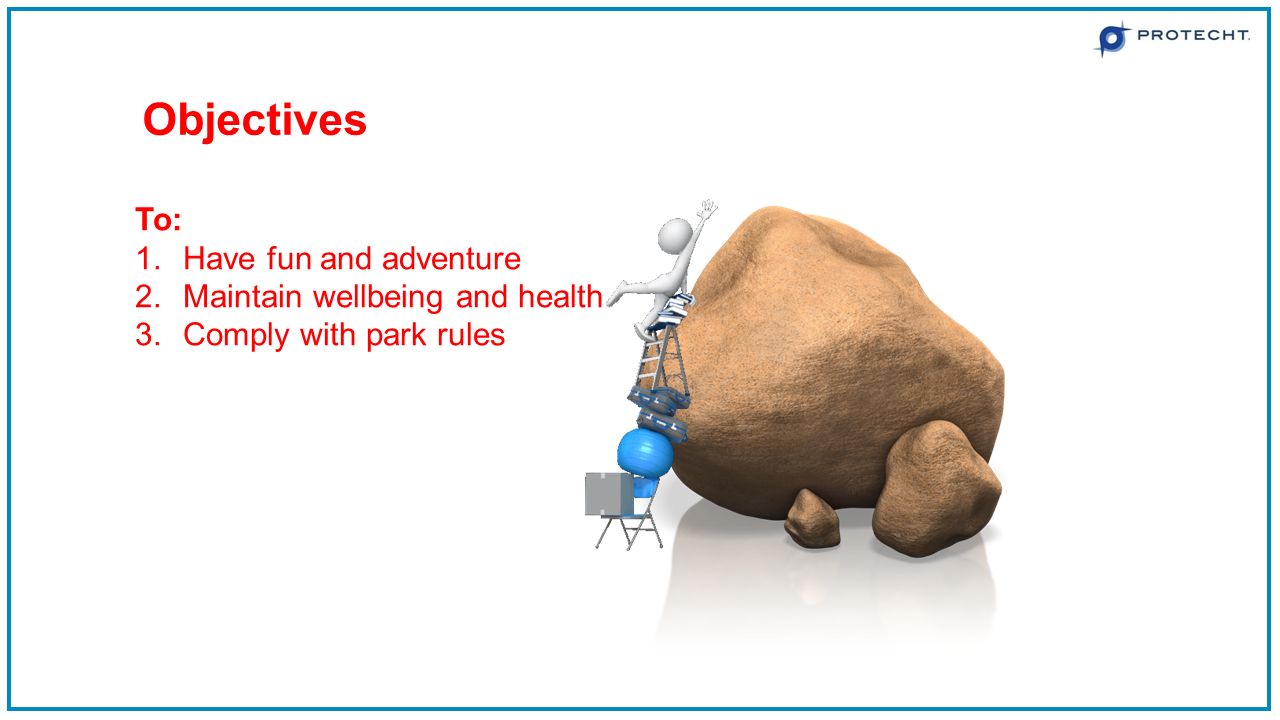 PROTECHT.

Objectives

To:
1. Have fun and adventure
2. Maintain wellbeing and health
3. Comply with park rules